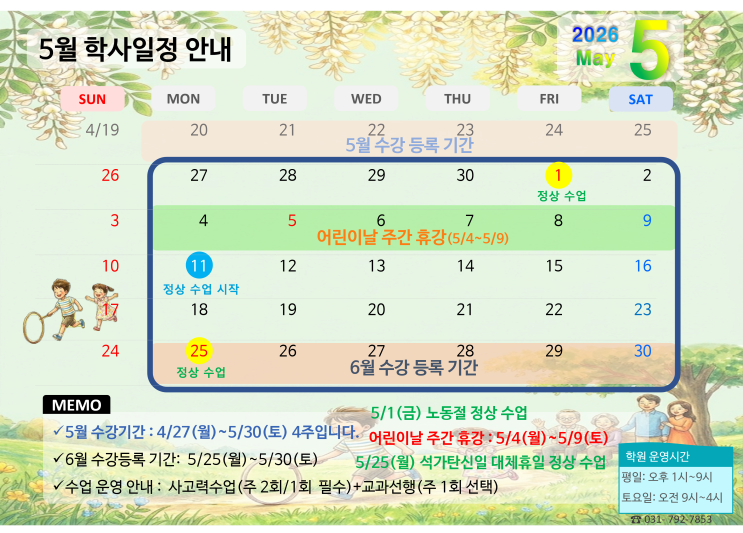 5월 학사일정 안내

2026 May 5

| SUN | MON | TUE | WED | THU | FRI | SAT |
|---|---|---|---|---|---|---|
| 4/19 | 20 | 21 | 22 | 23 | 24 | 25 |
| 26 | 27 | 28 | 29 | 30 | 1 정상 수업 | 2 |
| 3 | 4 | 5 | 6 | 7 | 8 | 9 |
| 10 | 11 정상 수업 시작 | 12 | 13 | 14 | 15 | 16 |
| 17 | 18 | 19 | 20 | 21 | 22 | 23 |
| 24 | 25 정상 수업 | 26 | 27 | 28 | 29 | 30 |

5월 수강 등록 기간

어린이날 주간 휴강(5/4~5/9)

6월 수강 등록 기간

MEMO

✓5월 수강기간 : 4/27(월)~5/30(토) 4주입니다.

✓6월 수강등록 기간: 5/25(월)~5/30(토)

✓수업 운영 안내 : 사고력수업(주 2회/1회 필수)+교과선행(주 1회 선택)

5/1(금) 노동절 정상 수업

어린이날 주간 휴강 : 5/4(월)~5/9(토)

5/25(월) 석가탄신일 대체휴일 정상 수업

학원 운영시간
평일: 오후 1시~9시
토요일: 오전 9시~4시
☎ 031- 792-7853